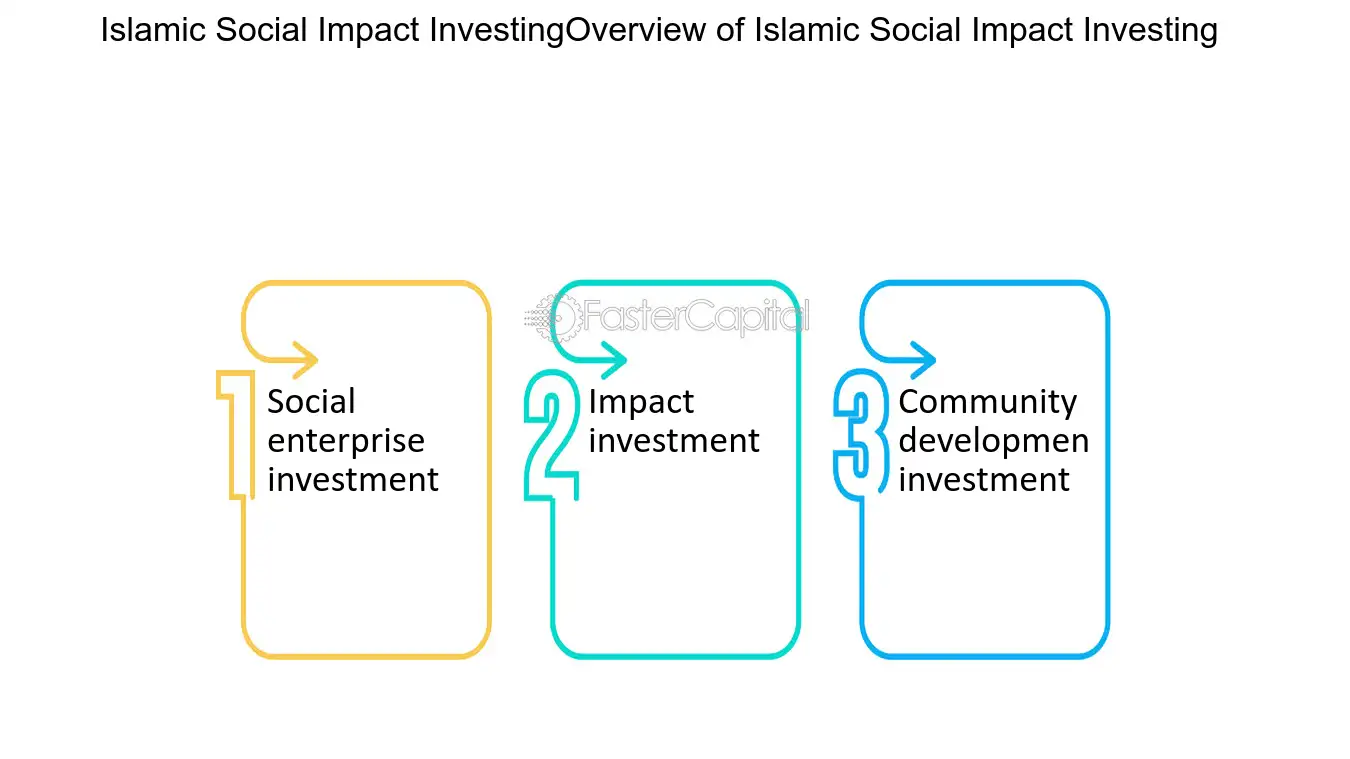 Islamic Social Impact InvestingOverview of Islamic Social Impact Investing

FasterCapital

1 Social enterprise investment

2 Impact investment

3 Community developmen investment